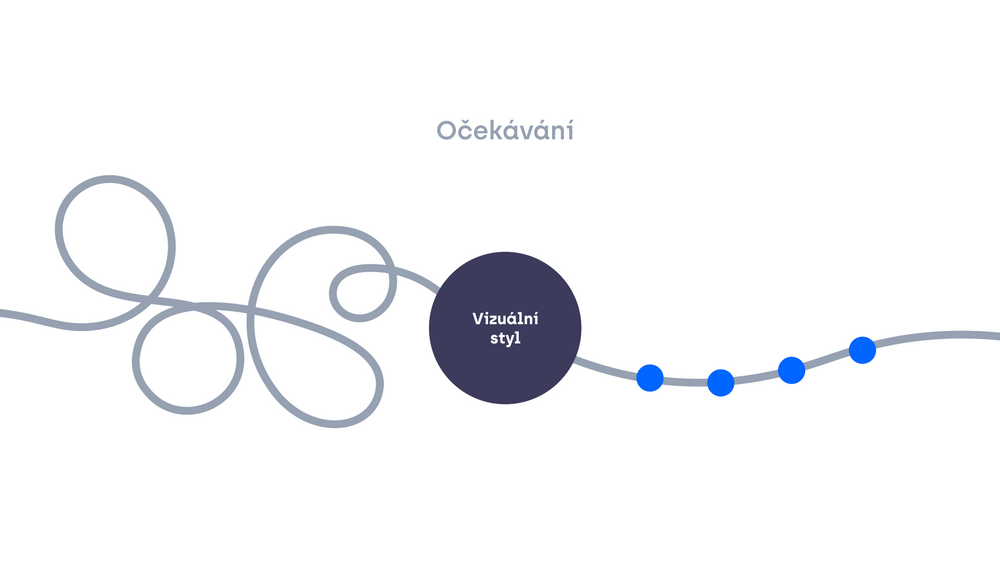 Očekávání

Vizuální styl